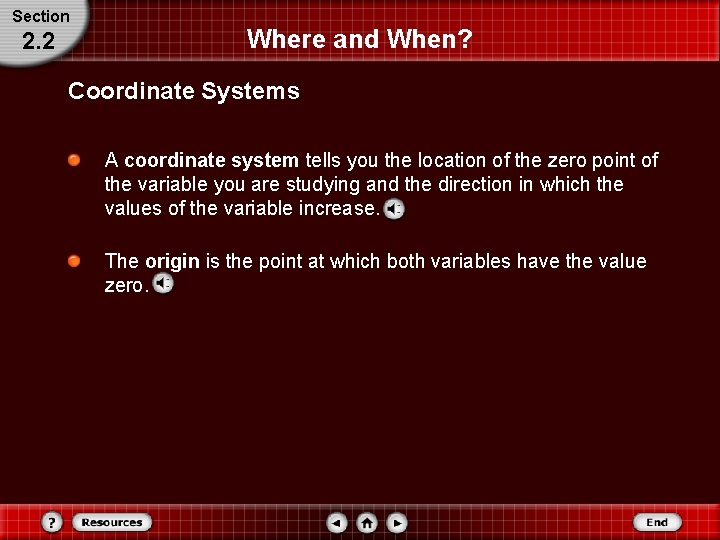 Section
2.2

Where and When?

Coordinate Systems

A coordinate system tells you the location of the zero point of the variable you are studying and the direction in which the values of the variable increase.

The origin is the point at which both variables have the value zero.

?
Resources
End